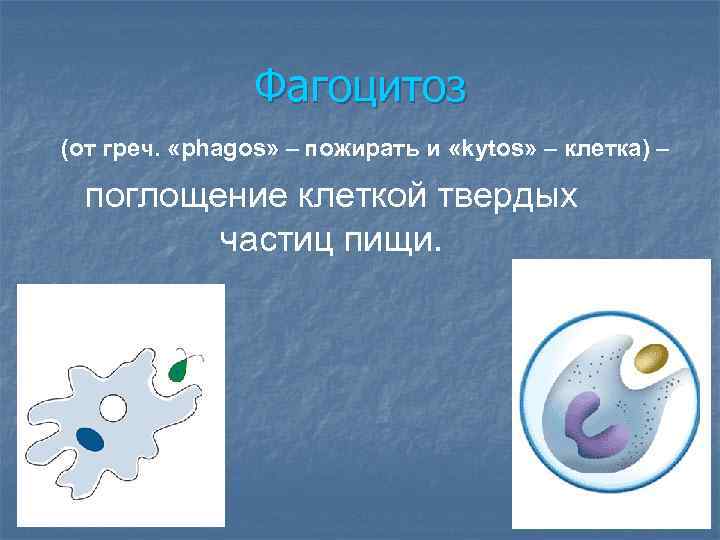 Фагоцитоз

(от греч. «phagos» – пожирать и «kytos» – клетка) –

поглощение клеткой твердых частиц пищи.